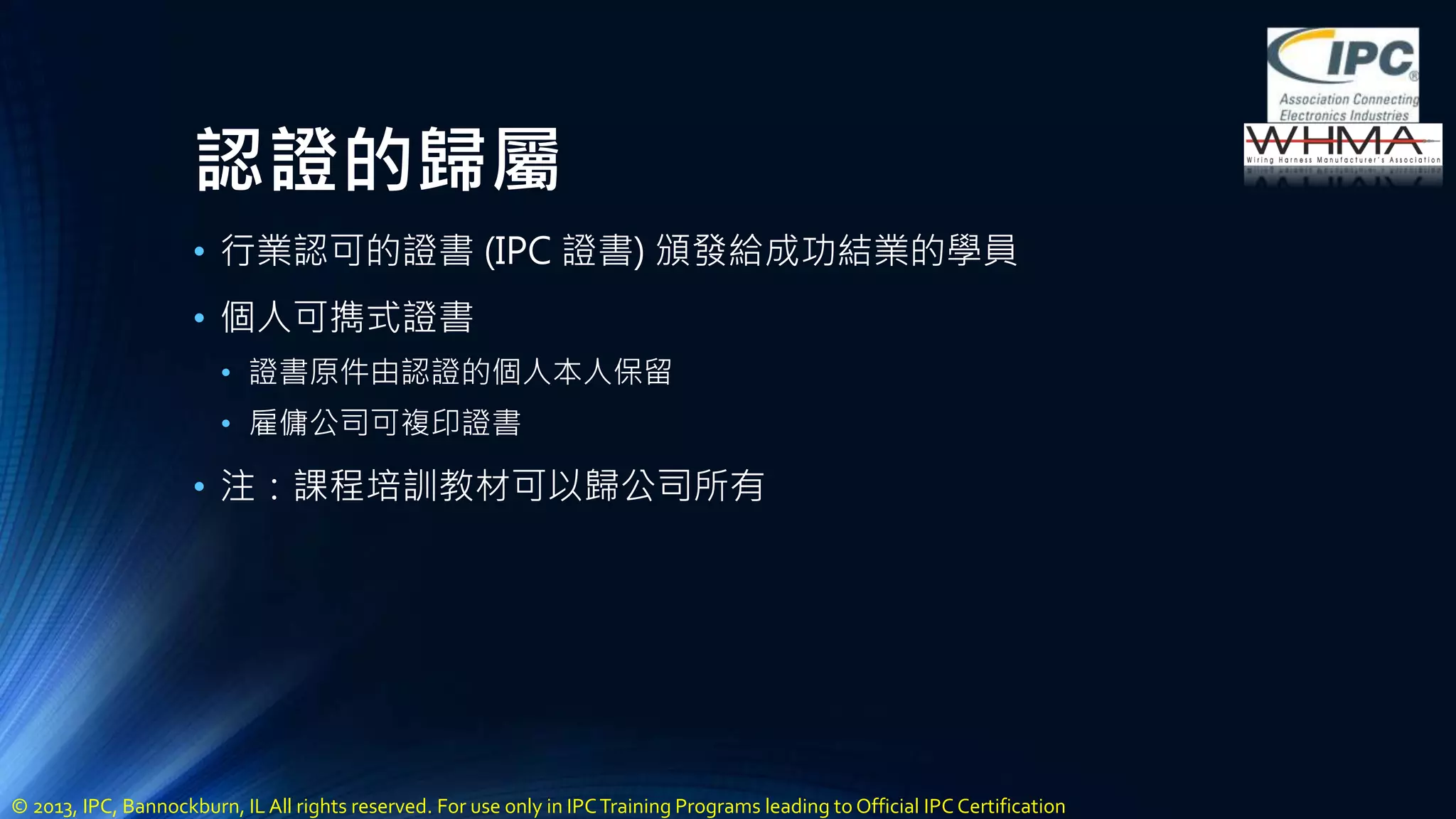 IPC®
Association Connecting Electronics Industries
WHMA
Wiring Harness Manufacturer's Association

認證的歸屬

• 行業認可的證書 (IPC 證書) 頒發給成功結業的學員
• 個人可攜式證書
  • 證書原件由認證的個人本人保留
  • 雇傭公司可複印證書
• 注：課程培訓教材可以歸公司所有

© 2013, IPC, Bannockburn, IL All rights reserved. For use only in IPC Training Programs leading to Official IPC Certification